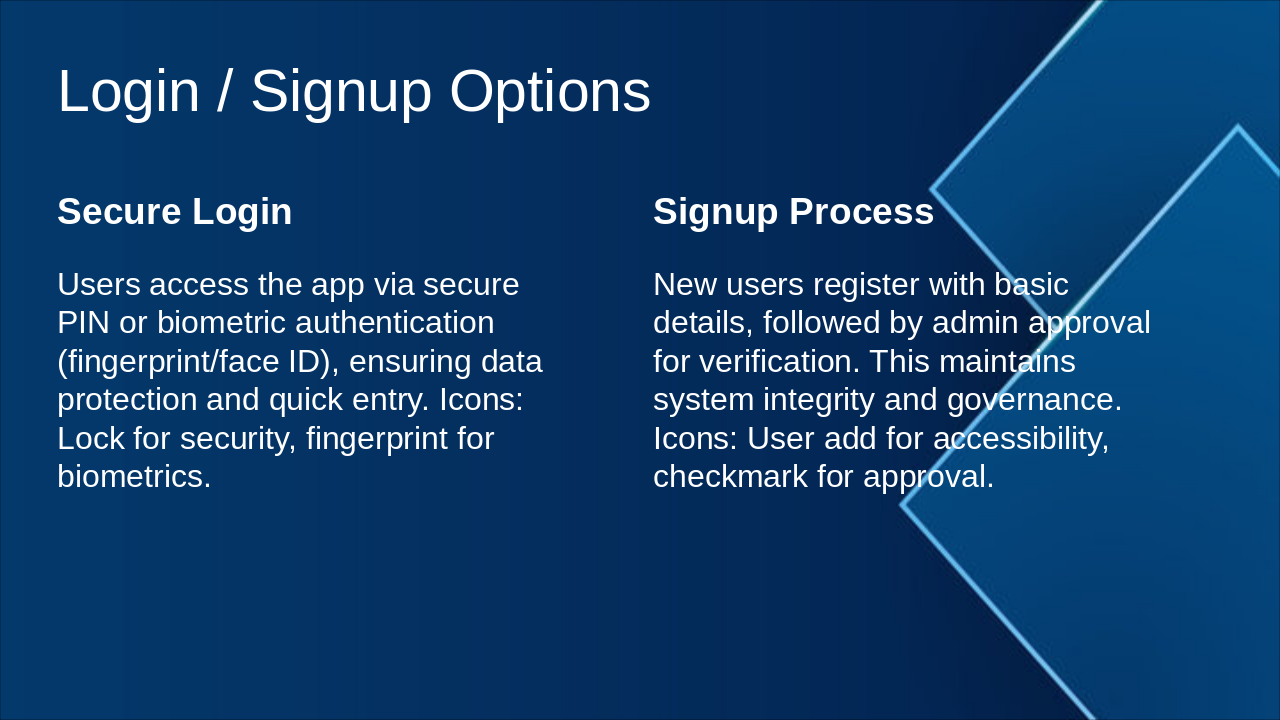 Login / Signup Options

Secure Login

Users access the app via secure PIN or biometric authentication (fingerprint/face ID), ensuring data protection and quick entry. Icons: Lock for security, fingerprint for biometrics.

Signup Process

New users register with basic details, followed by admin approval for verification. This maintains system integrity and governance. Icons: User add for accessibility, checkmark for approval.